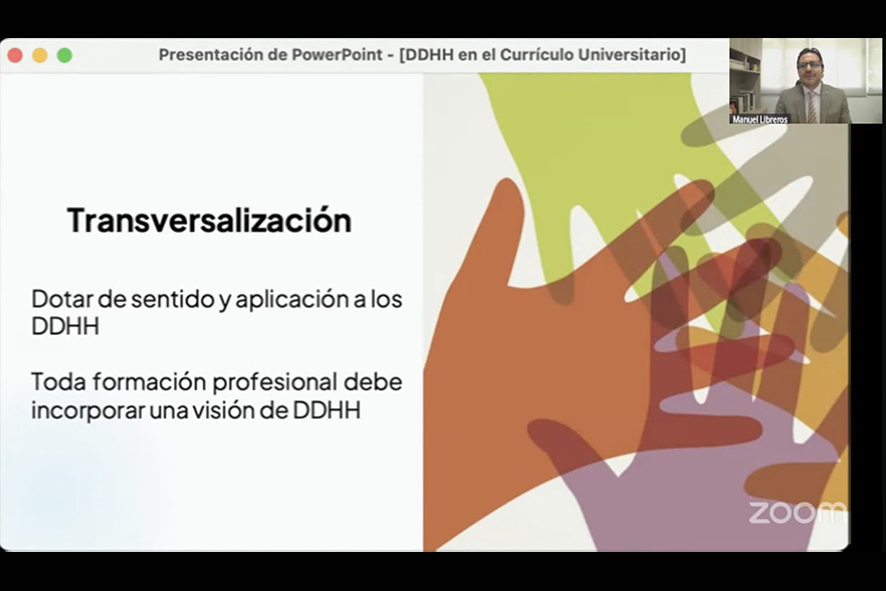 Presentación de PowerPoint - [DDHH en el Currículo Universitario]

Manuel Libreros

Transversalización

Dotar de sentido y aplicación a los DDHH

Toda formación profesional debe incorporar una visión de DDHH

zoom